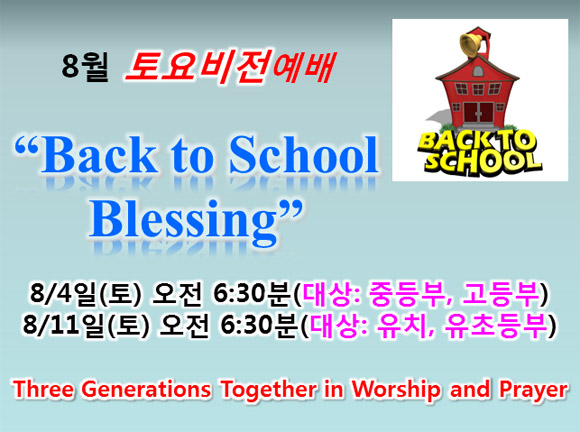 8월 토요비전예배

BACK TO SCHOOL

“Back to School Blessing”

8/4일(토) 오전 6:30분(대상: 중등부, 고등부)
8/11일(토) 오전 6:30분(대상: 유치, 유초등부)

Three Generations Together in Worship and Prayer